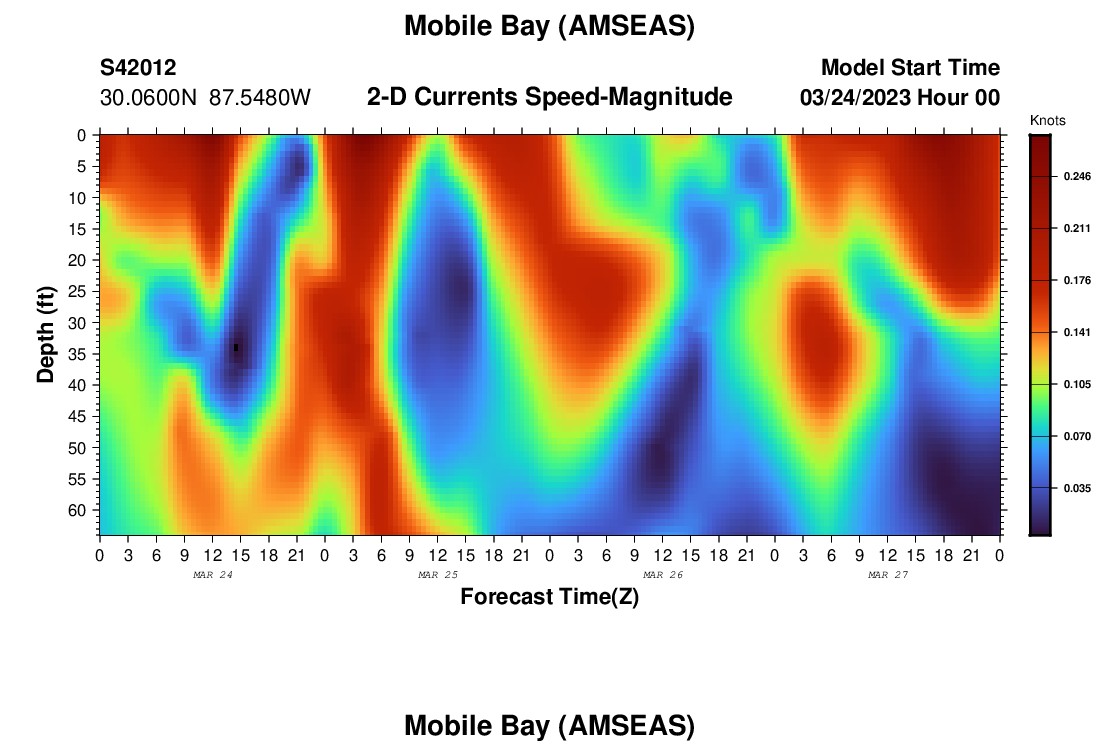 Mobile Bay (AMSEAS)

S42012
30.0600N 87.5480W

2-D Currents Speed-Magnitude

Model Start Time
03/24/2023 Hour 00

Knots
0.246
0.211
0.176
0.141
0.105
0.070
0.035

Depth (ft)
0
5
10
15
20
25
30
35
40
45
50
55
60

0 3 6 9 12 15 18 21 0 3 6 9 12 15 18 21 0 3 6 9 12 15 18 21 0 3 6 9 12 15 18 21 0
MAR 24
MAR 25
MAR 26
MAR 27
Forecast Time(Z)

Mobile Bay (AMSEAS)